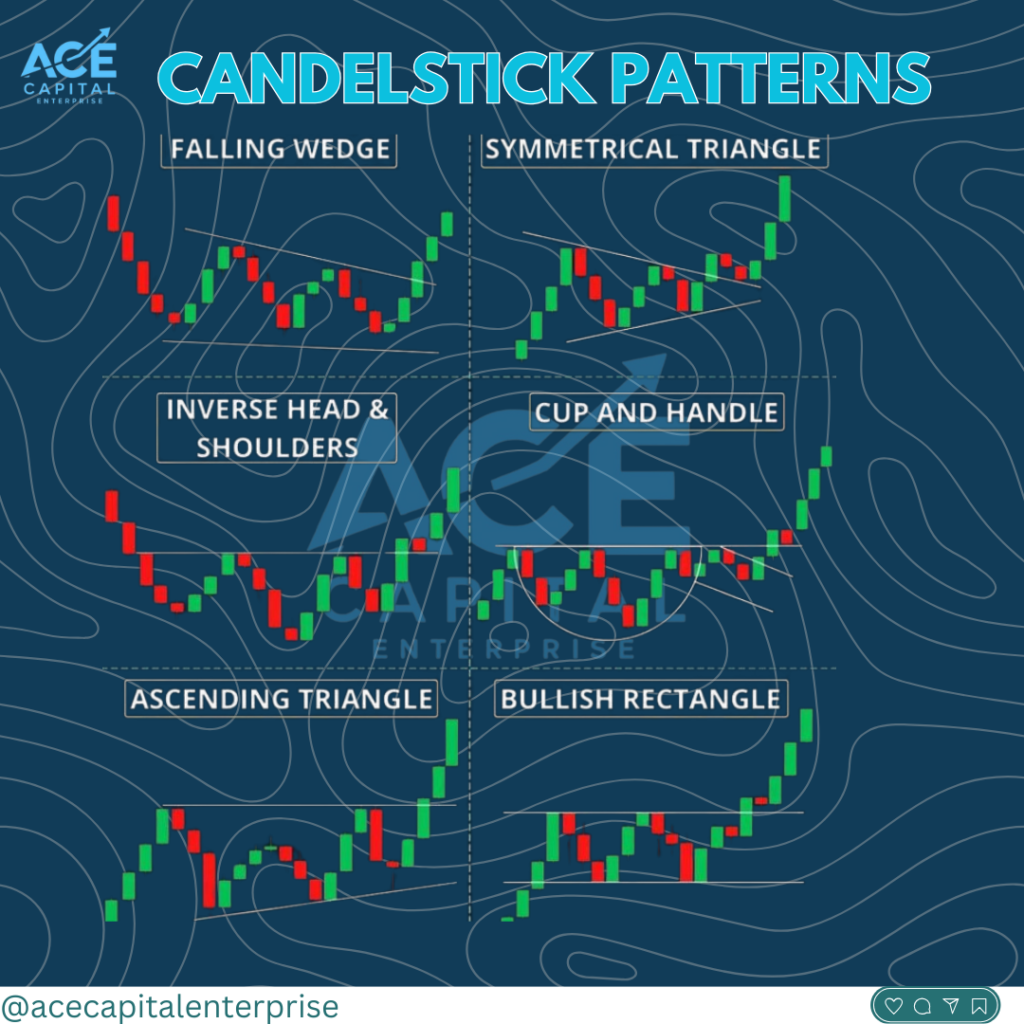 ACE
CAPITAL
ENTERPRISE

CANDELSTICK PATTERNS

FALLING WEDGE

SYMMETRICAL TRIANGLE

INVERSE HEAD & SHOULDERS

CUP AND HANDLE

ACE
CAPITAL
ENTERPRISE

ASCENDING TRIANGLE

BULLISH RECTANGLE

@acecapitalenterprise